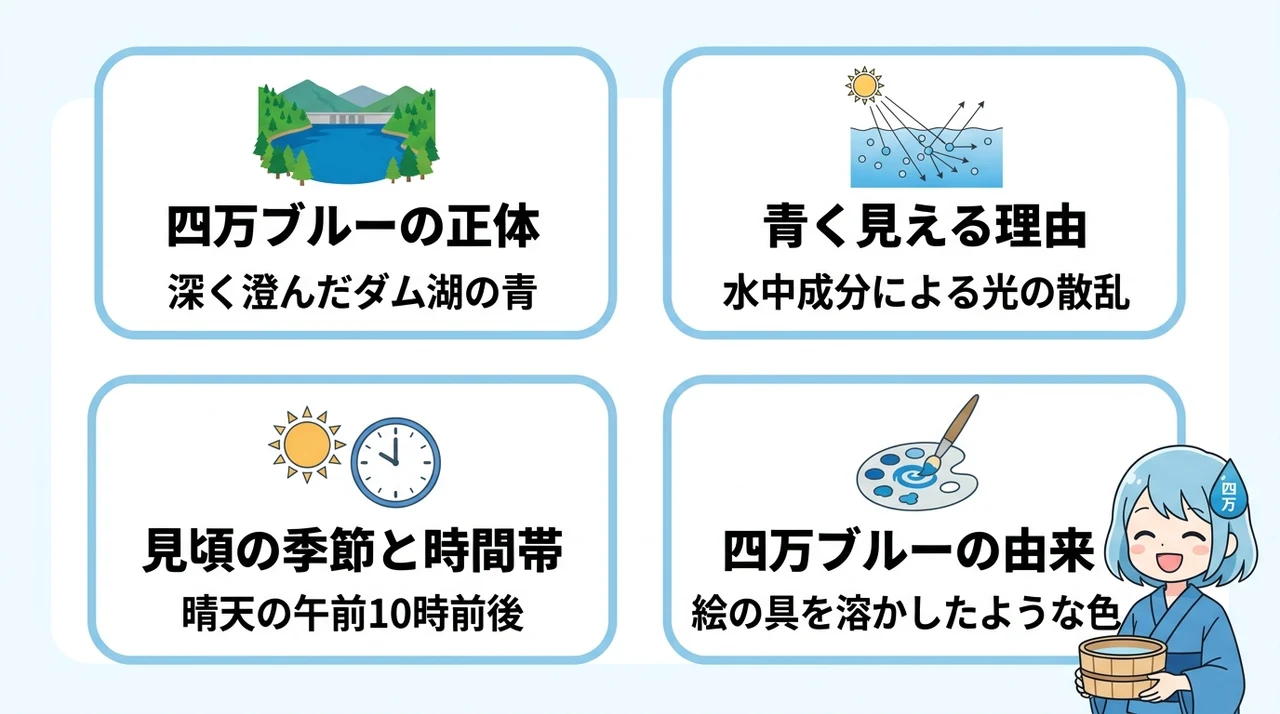 四万ブルーの正体
深く澄んだダム湖の青

青く見える理由
水中成分による光の散乱

見頃の季節と時間帯
晴天の午前10時前後

四万ブルーの由来
絵の具を溶かしたような色

四万